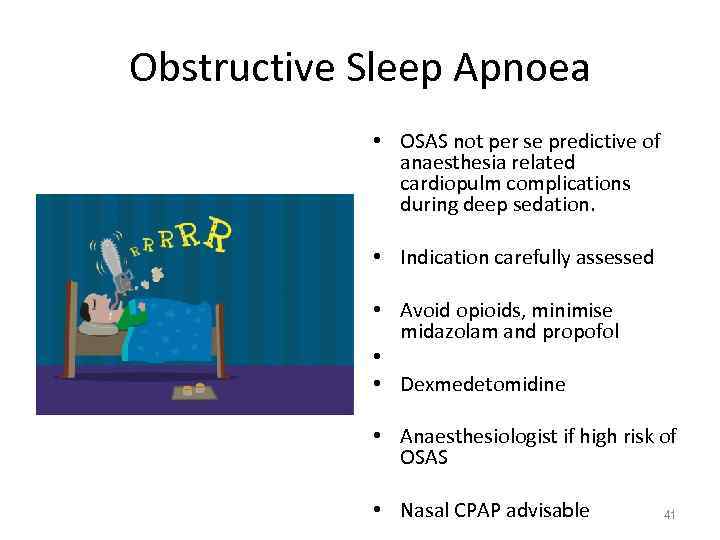 Obstructive Sleep Apnoea

RRRRRR

• OSAS not per se predictive of anaesthesia related cardiopulm complications during deep sedation.

• Indication carefully assessed

• Avoid opioids, minimise midazolam and propofol

•

• Dexmedetomidine

• Anaesthesiologist if high risk of OSAS

• Nasal CPAP advisable

41